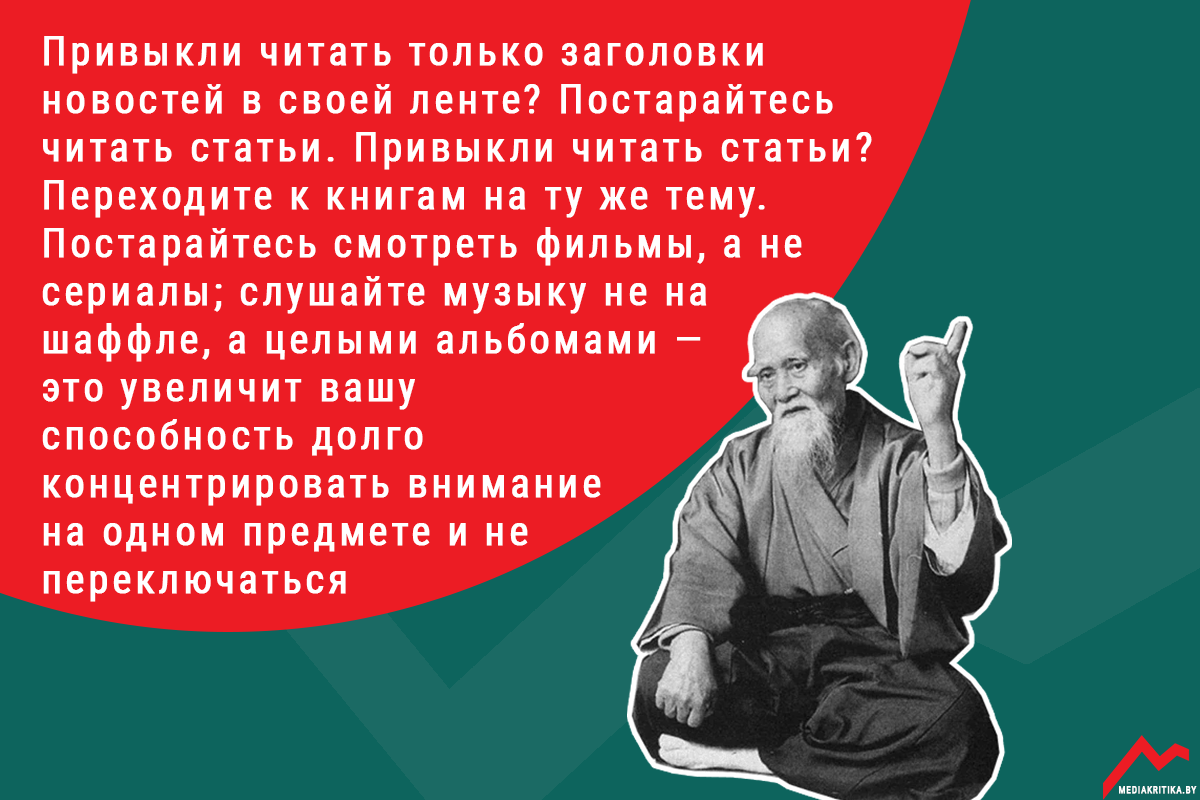 Привыкли читать только заголовки новостей в своей ленте? Постарайтесь читать статьи. Привыкли читать статьи? Переходите к книгам на ту же тему. Постарайтесь смотреть фильмы, а не сериалы; слушайте музыку не на шаффле, а целыми альбомами — это увеличит вашу способность долго концентрировать внимание на одном предмете и не переключаться

MEDIAKRITIKA.BY